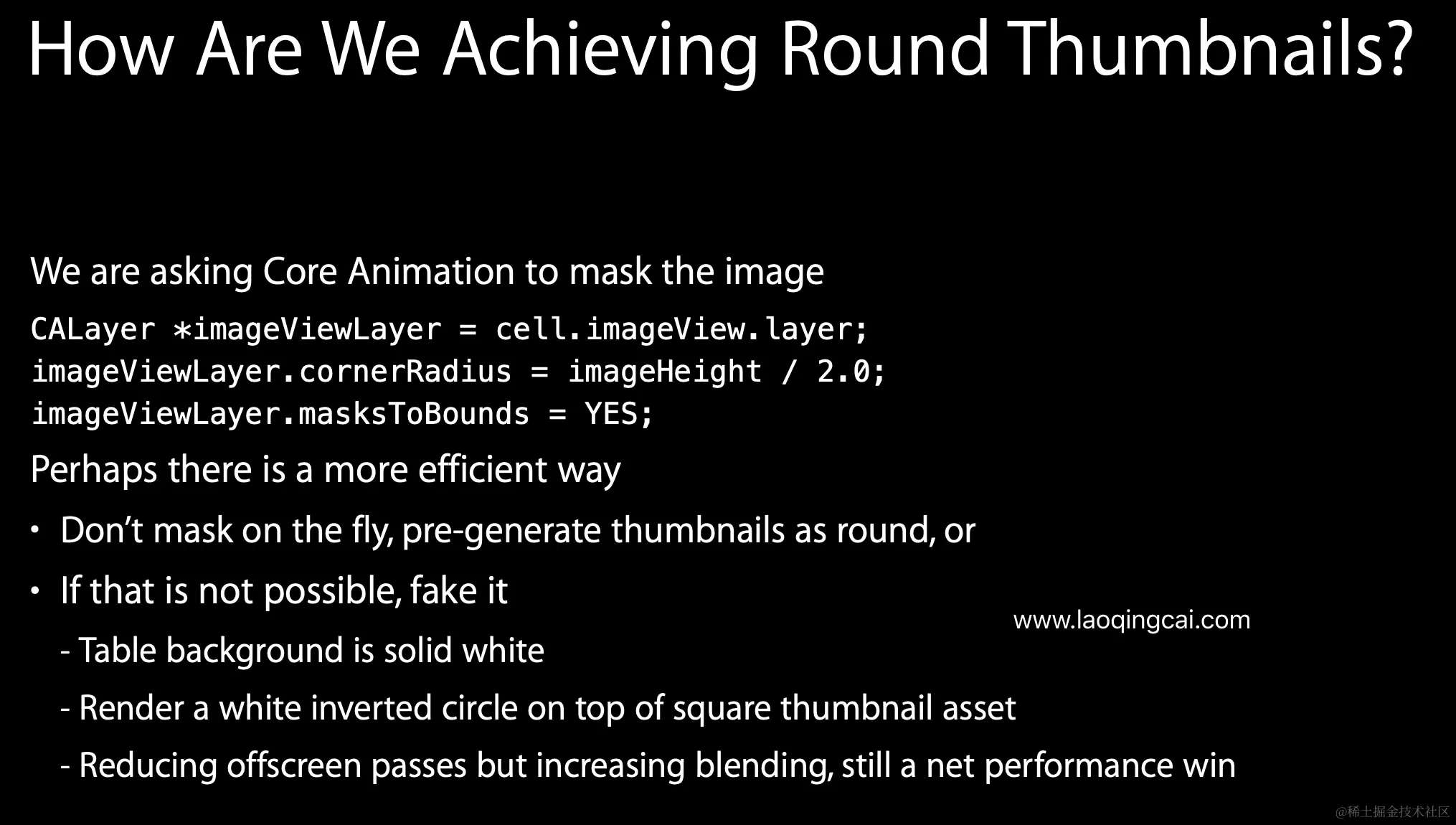 How Are We Achieving Round Thumbnails?

We are asking Core Animation to mask the image

CALayer *imageViewLayer = cell.imageView.layer;
imageViewLayer.cornerRadius = imageHeight / 2.0;
imageViewLayer.masksToBounds = YES;

Perhaps there is a more efficient way

• Don't mask on the fly, pre-generate thumbnails as round, or

• If that is not possible, fake it

www.laoqingcai.com

- Table background is solid white

- Render a white inverted circle on top of square thumbnail asset

- Reducing offscreen passes but increasing blending, still a net performance win

@稀土掘金技术社区